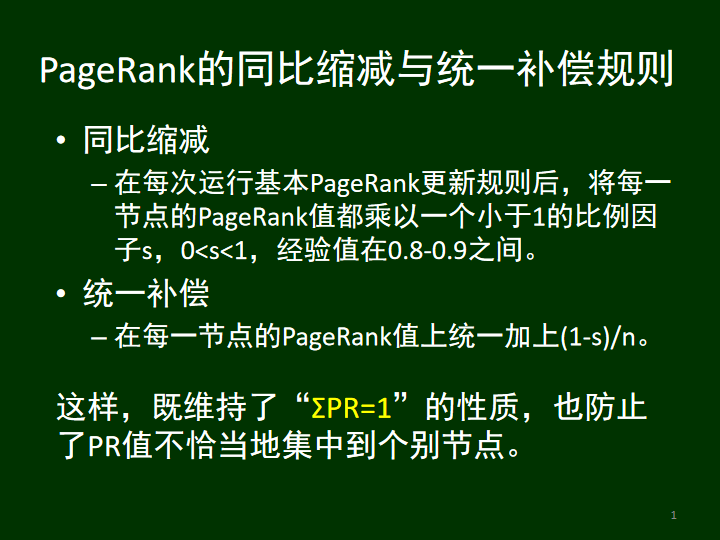 PageRank的同比缩减与统一补偿规则

• 同比缩减
– 在每次运行基本PageRank更新规则后，将每一节点的PageRank值都乘以一个小于1的比例因子s，0<s<1，经验值在0.8-0.9之间。

• 统一补偿
– 在每一节点的PageRank值上统一加上(1-s)/n。

这样，既维持了“ΣPR=1”的性质，也防止了PR值不恰当地集中到个别节点。

1